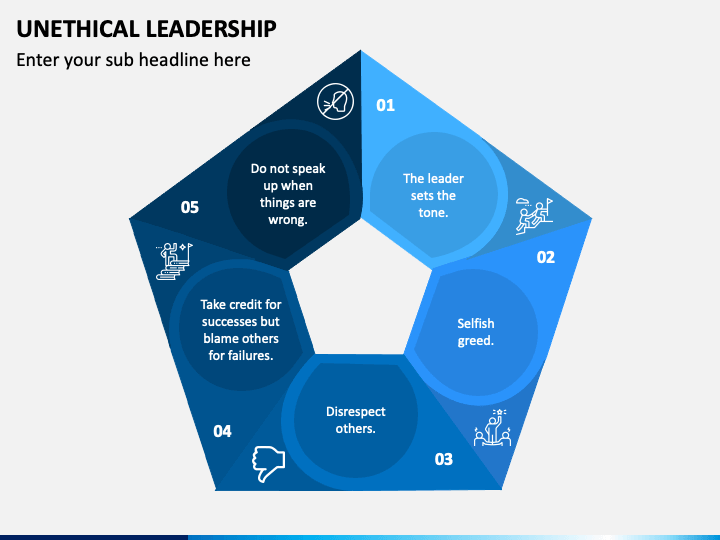 UNETHICAL LEADERSHIP

Enter your sub headline here

01

The leader sets the tone.

02

Selfish greed.

03

Disrespect others.

04

Take credit for successes but blame others for failures.

05

Do not speak up when things are wrong.